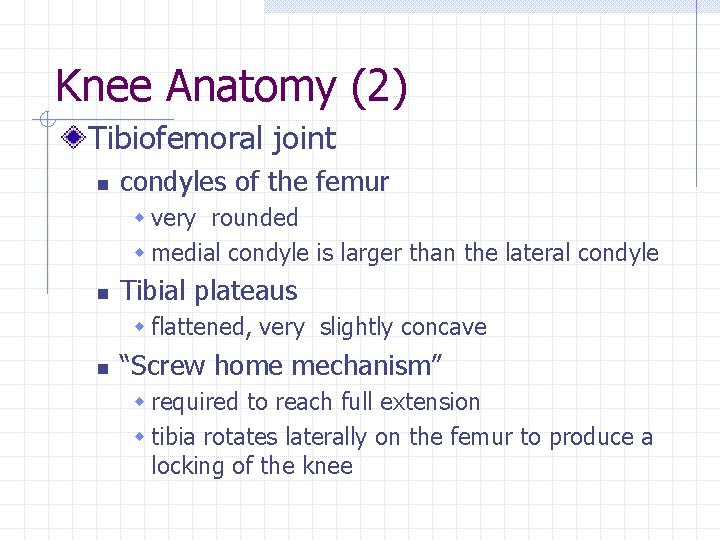 Knee Anatomy (2)

Tibiofemoral joint

condyles of the femur

very rounded

medial condyle is larger than the lateral condyle

Tibial plateaus

flattened, very slightly concave

“Screw home mechanism”

required to reach full extension

tibia rotates laterally on the femur to produce a locking of the knee